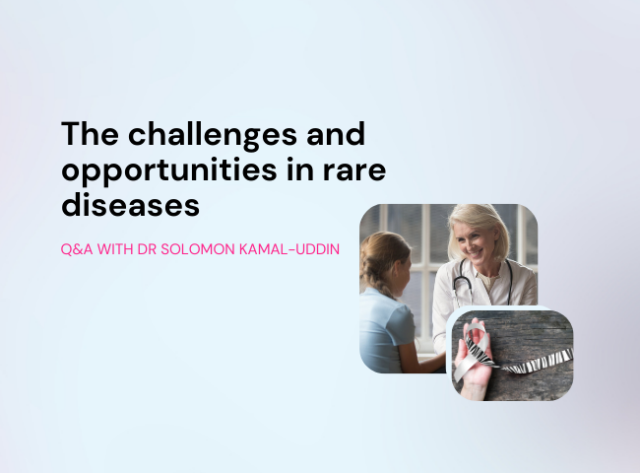 The challenges and opportunities in rare diseases

Q&A WITH DR SOLOMON KAMAL-UDDIN